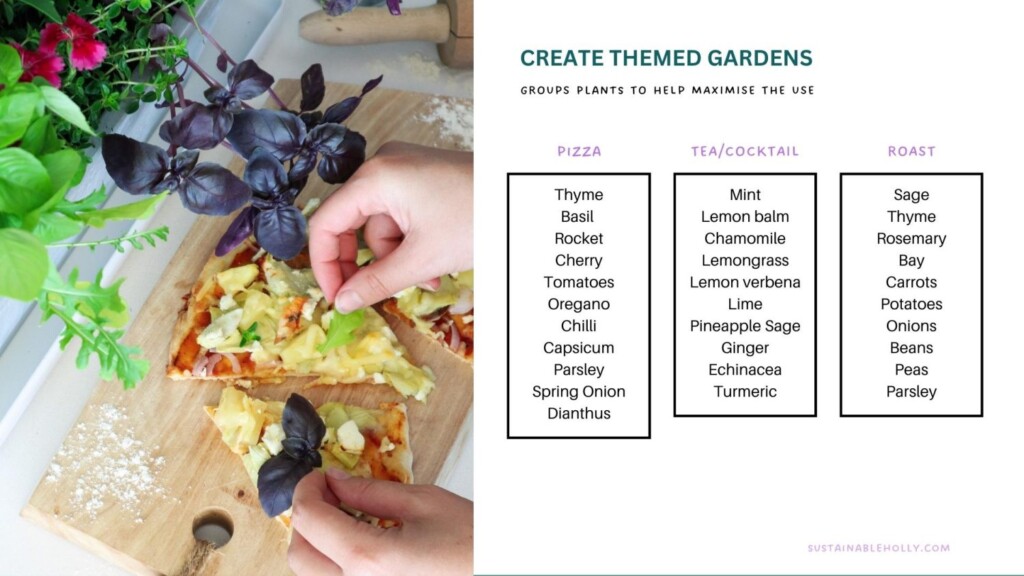 CREATE THEMED GARDENS

GROUPS PLANTS TO HELP MAXIMISE THE USE

PIZZA

Thyme
Basil
Rocket
Cherry
Tomatoes
Oregano
Chilli
Capsicum
Parsley
Spring Onion
Dianthus

TEA/COCKTAIL

Mint
Lemon balm
Chamomile
Lemongrass
Lemon verbena
Lime
Pineapple Sage
Ginger
Echinacea
Turmeric

ROAST

Sage
Thyme
Rosemary
Bay
Carrots
Potatoes
Onions
Beans
Peas
Parsley

SUSTAINABLEHOLLY.COM